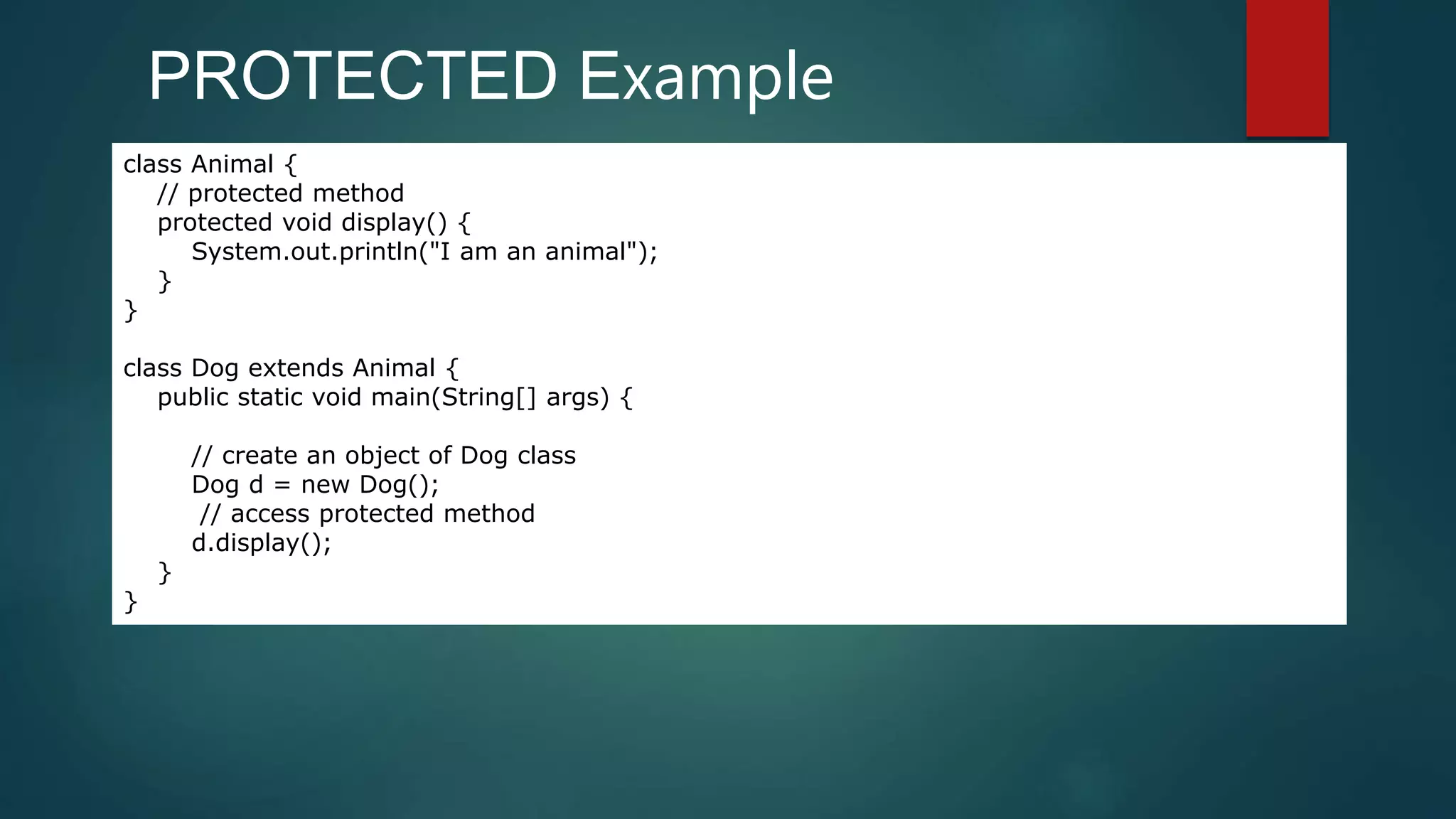 PROTECTED Example

class Animal {
    // protected method
    protected void display() {
        System.out.println("I am an animal");
    }
}

class Dog extends Animal {
    public static void main(String[] args) {

        // create an object of Dog class
        Dog d = new Dog();
         // access protected method
        d.display();
    }
}